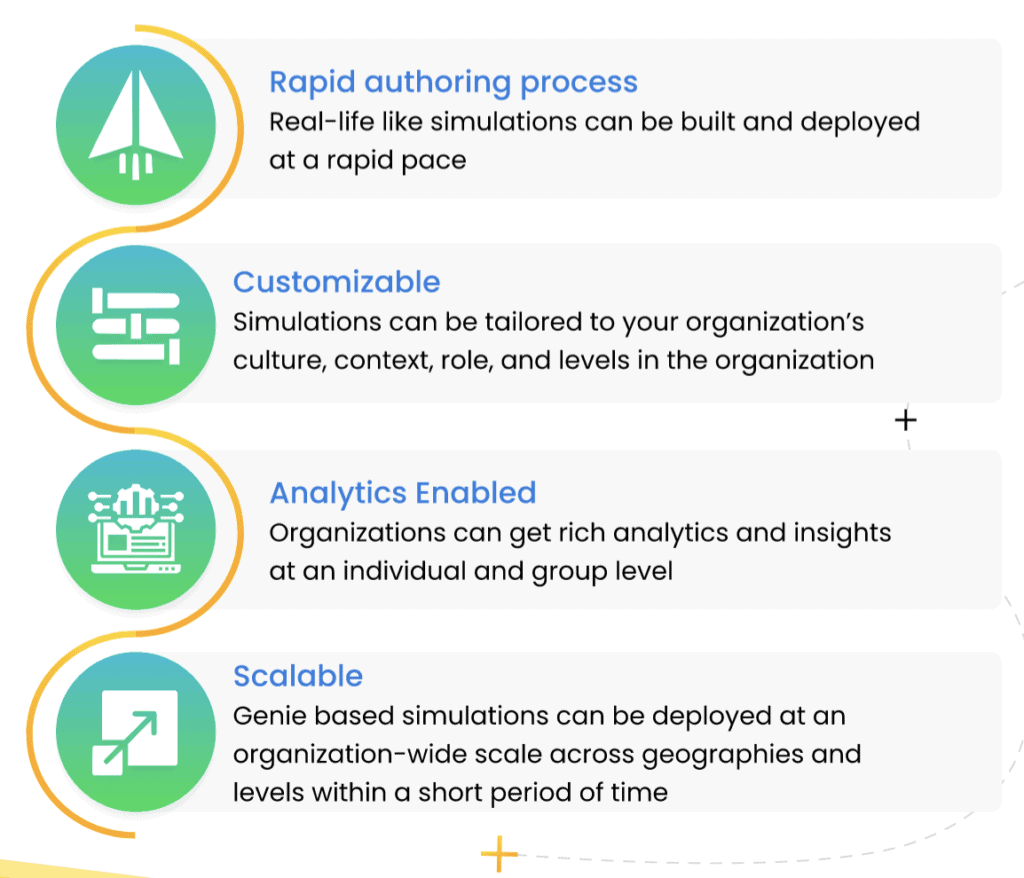 Rapid authoring process
Real-life like simulations can be built and deployed at a rapid pace

Customizable
Simulations can be tailored to your organization's culture, context, role, and levels in the organization

Analytics Enabled
Organizations can get rich analytics and insights at an individual and group level

Scalable
Genie based simulations can be deployed at an organization-wide scale across geographies and levels within a short period of time